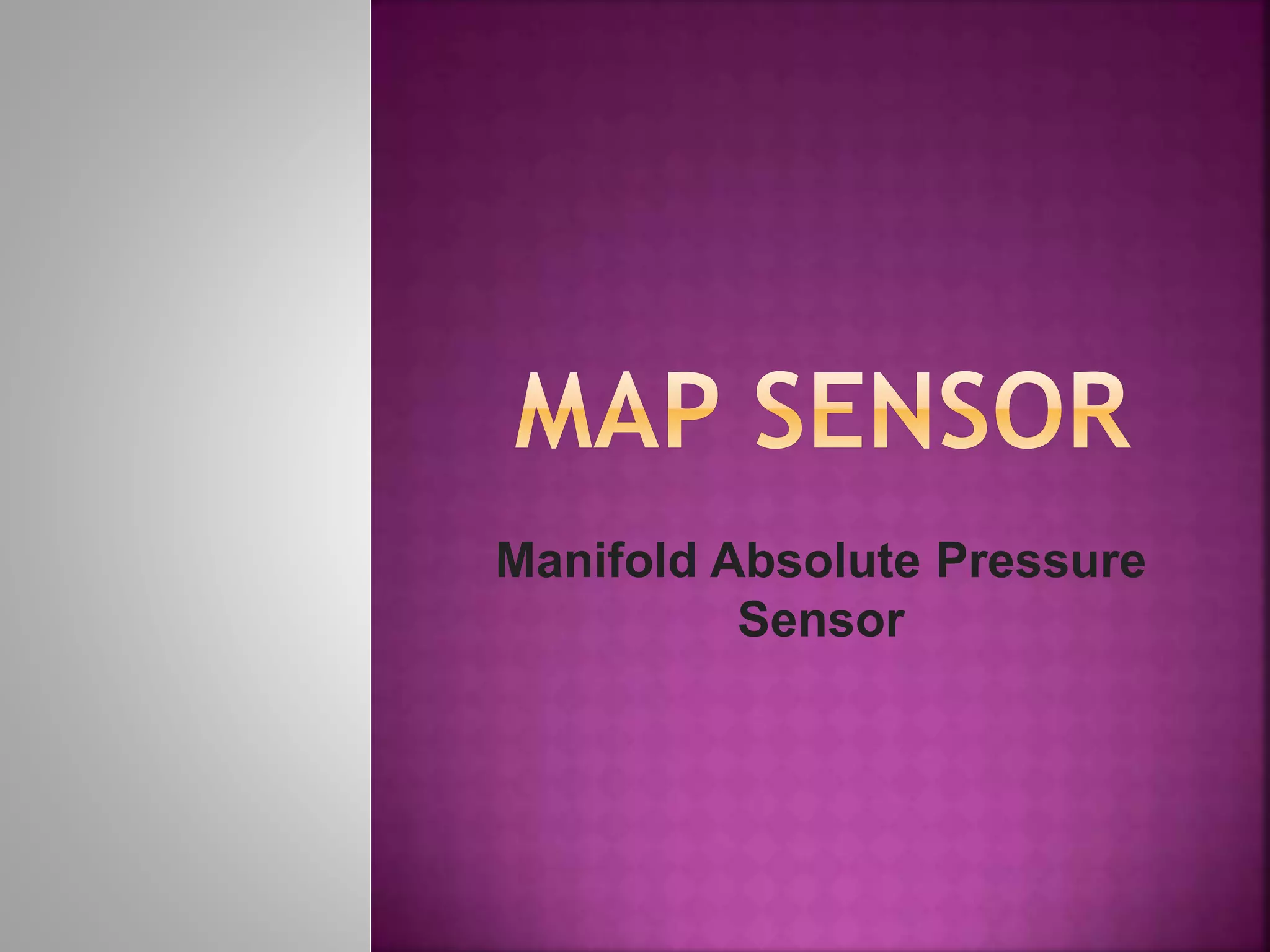 MAP SENSOR

Manifold Absolute Pressure Sensor